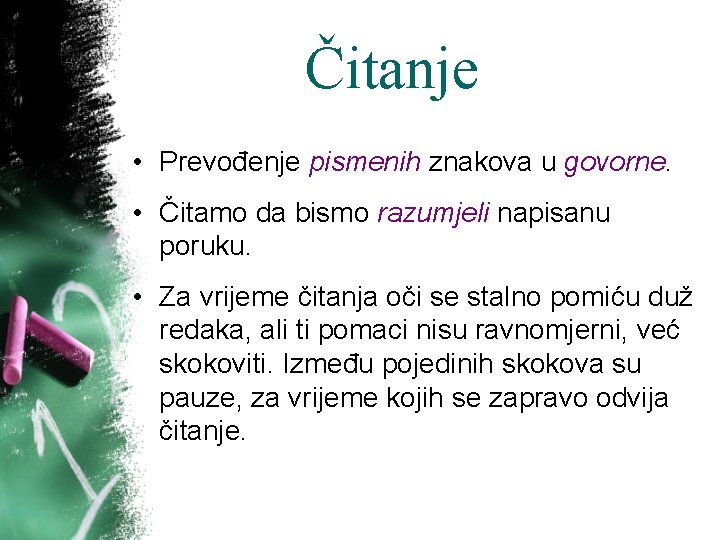 Čitanje

• Prevođenje pismenih znakova u govorne.

• Čitamo da bismo razumjeli napisanu poruku.

• Za vrijeme čitanja oči se stalno pomiću duž redaka, ali ti pomaci nisu ravnomjerni, već skokoviti. Između pojedinih skokova su pauze, za vrijeme kojih se zapravo odvija čitanje.